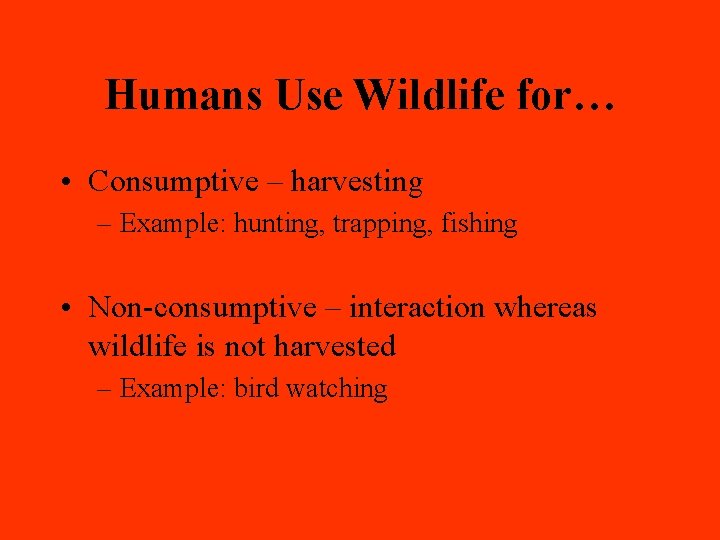 Humans Use Wildlife for…

• Consumptive – harvesting
– Example: hunting, trapping, fishing

• Non-consumptive – interaction whereas wildlife is not harvested
– Example: bird watching